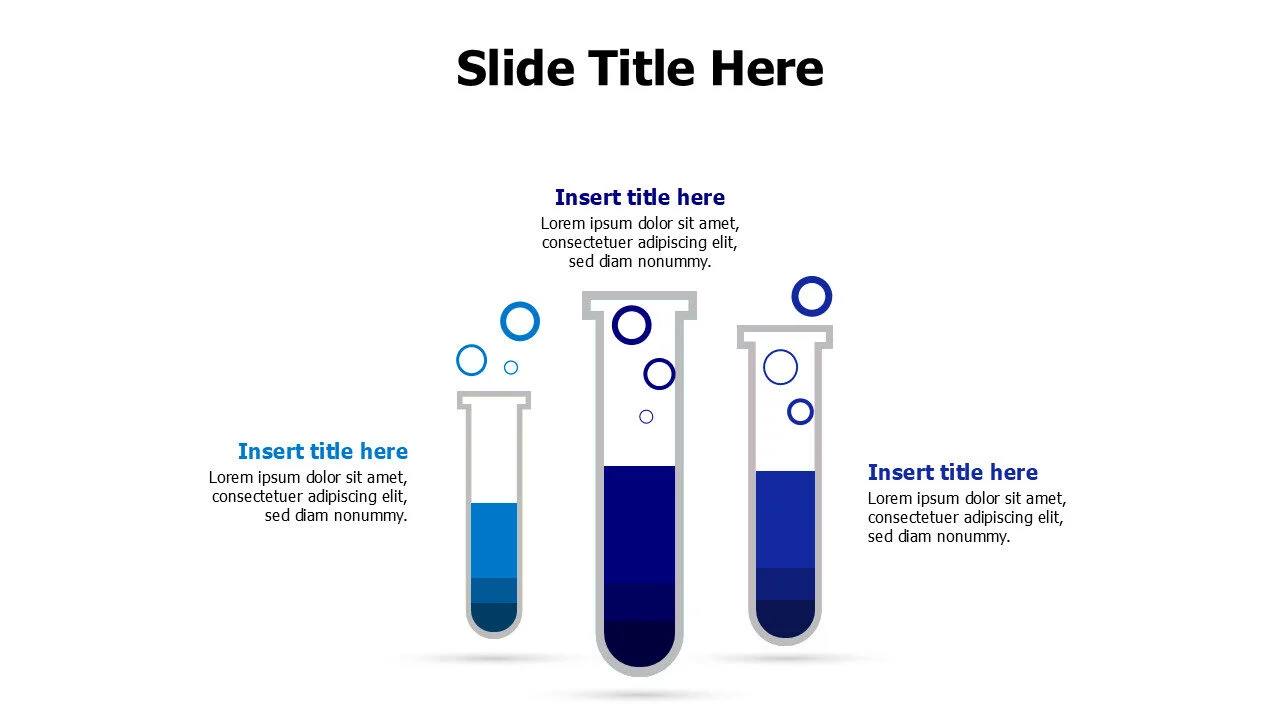 Slide Title Here

Insert title here
Lorem ipsum dolor sit amet, consectetuer adipiscing elit, sed diam nonummy.

Insert title here
Lorem ipsum dolor sit amet, consectetuer adipiscing elit, sed diam nonummy.

Insert title here
Lorem ipsum dolor sit amet, consectetuer adipiscing elit, sed diam nonummy.